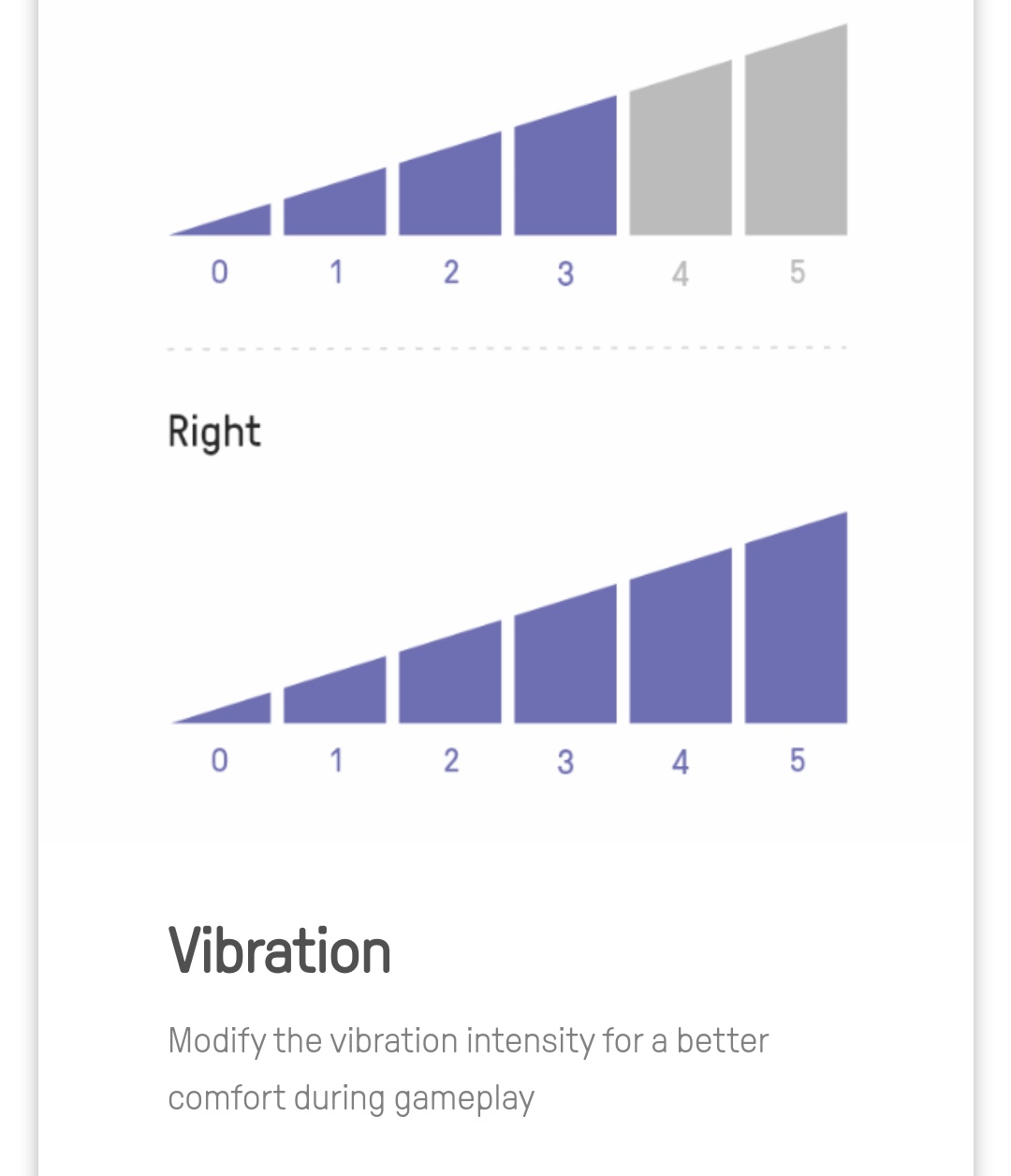 0 1 2 3 4 5

Right

0 1 2 3 4 5

Vibration

Modify the vibration intensity for a better comfort during gameplay